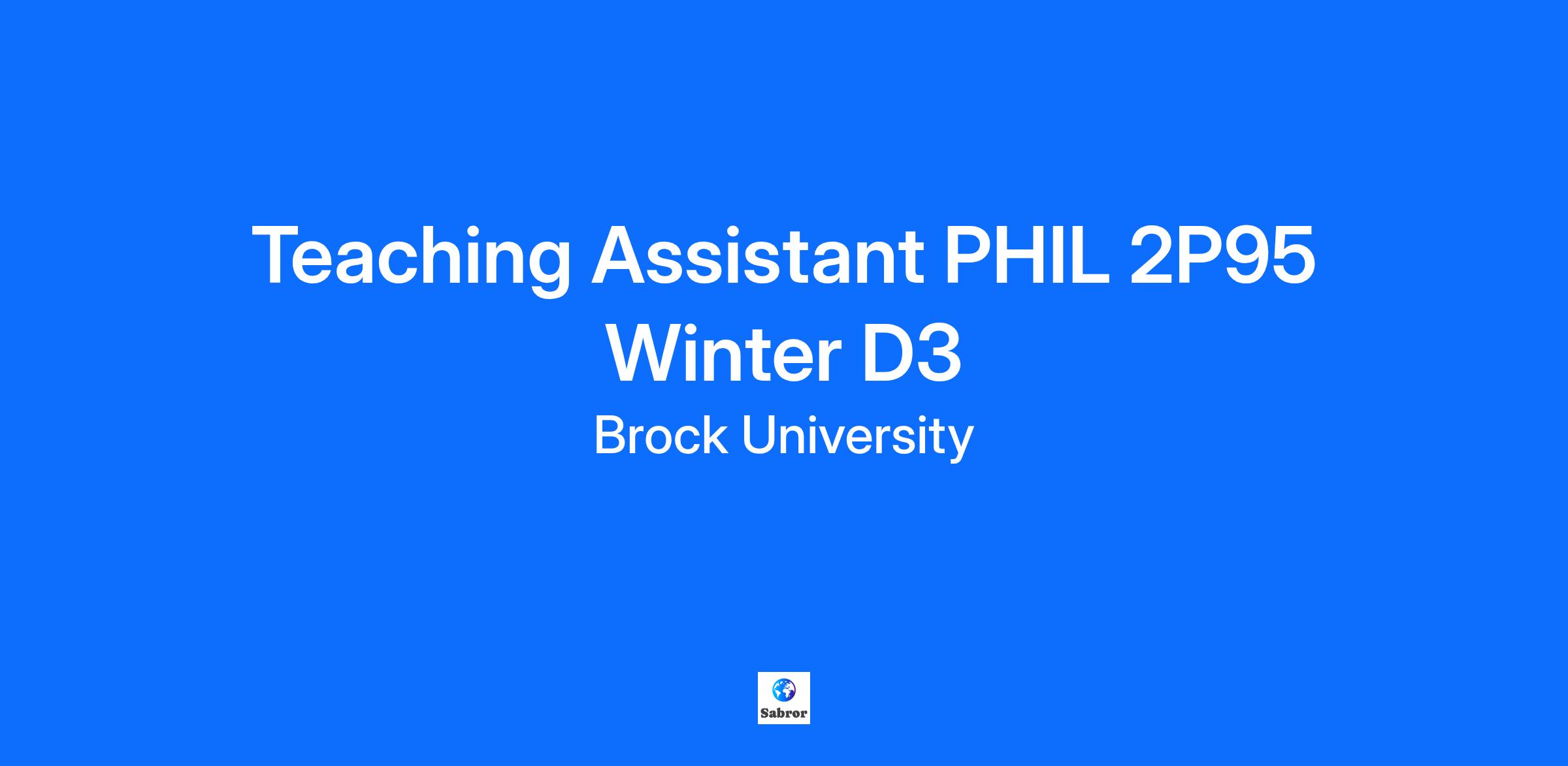 Teaching Assistant PHIL 2P95 Winter D3

Brock University

Sabror